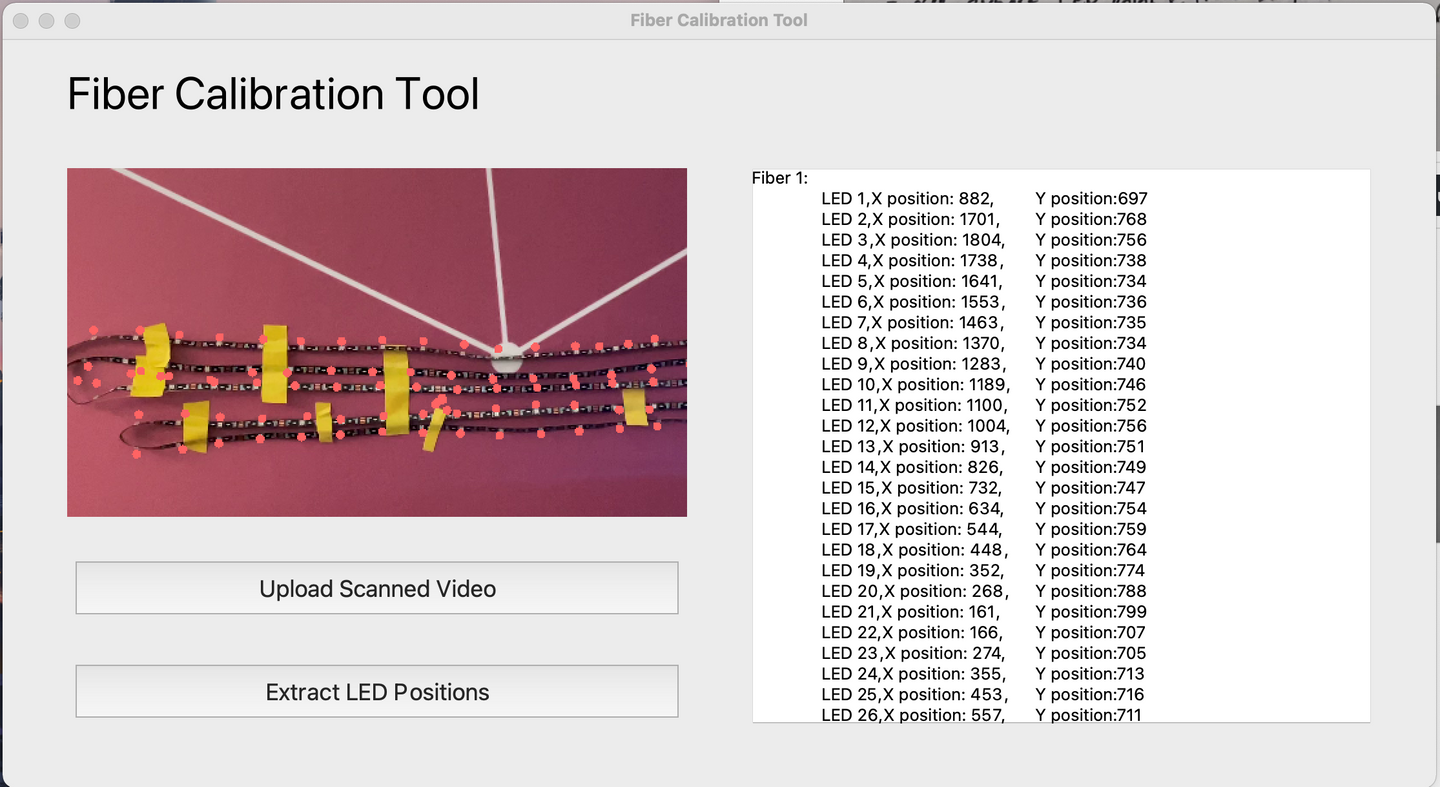 Fiber Calibration Tool

Fiber Calibration Tool

Upload Scanned Video

Extract LED Positions

Fiber 1:
LED 1,X position: 882, Y position:697
LED 2,X position: 1701, Y position:768
LED 3,X position: 1804, Y position:756
LED 4,X position: 1738, Y position:738
LED 5,X position: 1641, Y position:734
LED 6,X position: 1553, Y position:736
LED 7,X position: 1463, Y position:735
LED 8,X position: 1370, Y position:734
LED 9,X position: 1283, Y position:740
LED 10,X position: 1189, Y position:746
LED 11,X position: 1100, Y position:752
LED 12,X position: 1004, Y position:756
LED 13,X position: 913, Y position:751
LED 14,X position: 826, Y position:749
LED 15,X position: 732, Y position:747
LED 16,X position: 634, Y position:754
LED 17,X position: 544, Y position:759
LED 18,X position: 448, Y position:764
LED 19,X position: 352, Y position:774
LED 20,X position: 268, Y position:788
LED 21,X position: 161, Y position:799
LED 22,X position: 166, Y position:707
LED 23,X position: 274, Y position:705
LED 24,X position: 355, Y position:713
LED 25,X position: 453, Y position:716
LED 26,X position: 557, Y position:711